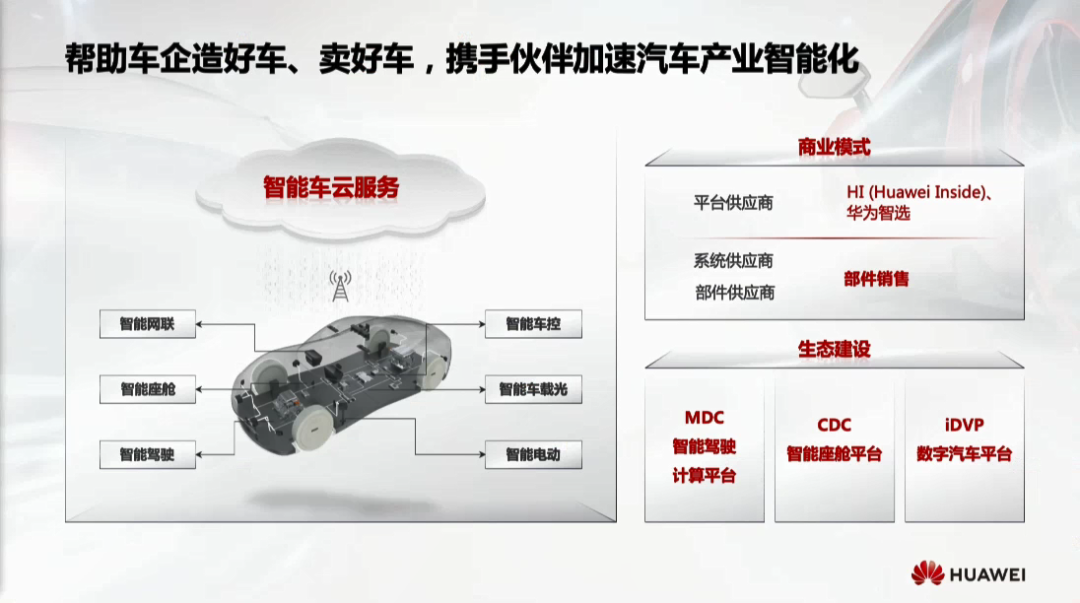 帮助车企造好车、卖好车，携手伙伴加速汽车产业智能化

智能车云服务

智能网联

智能座舱

智能驾驶

智能车控

智能车载光

智能电动

商业模式

平台供应商

HI (Huawei Inside)、华为智选

系统供应商

部件供应商

部件销售

生态建设

MDC 智能驾驶 计算平台

CDC 智能座舱平台

iDVP 数字汽车平台

HUAWEI